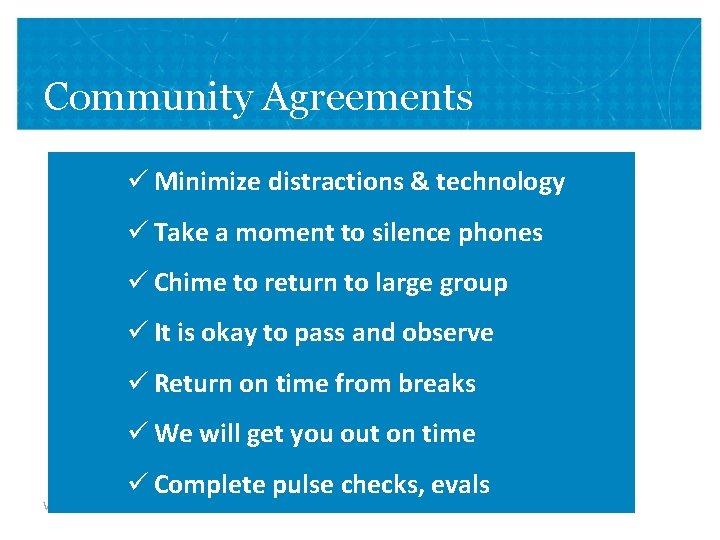 Community Agreements

✓ Minimize distractions & technology

✓ Take a moment to silence phones

✓ Chime to return to large group

✓ It is okay to pass and observe

✓ Return on time from breaks

✓ We will get you out on time

✓ Complete pulse checks, evals